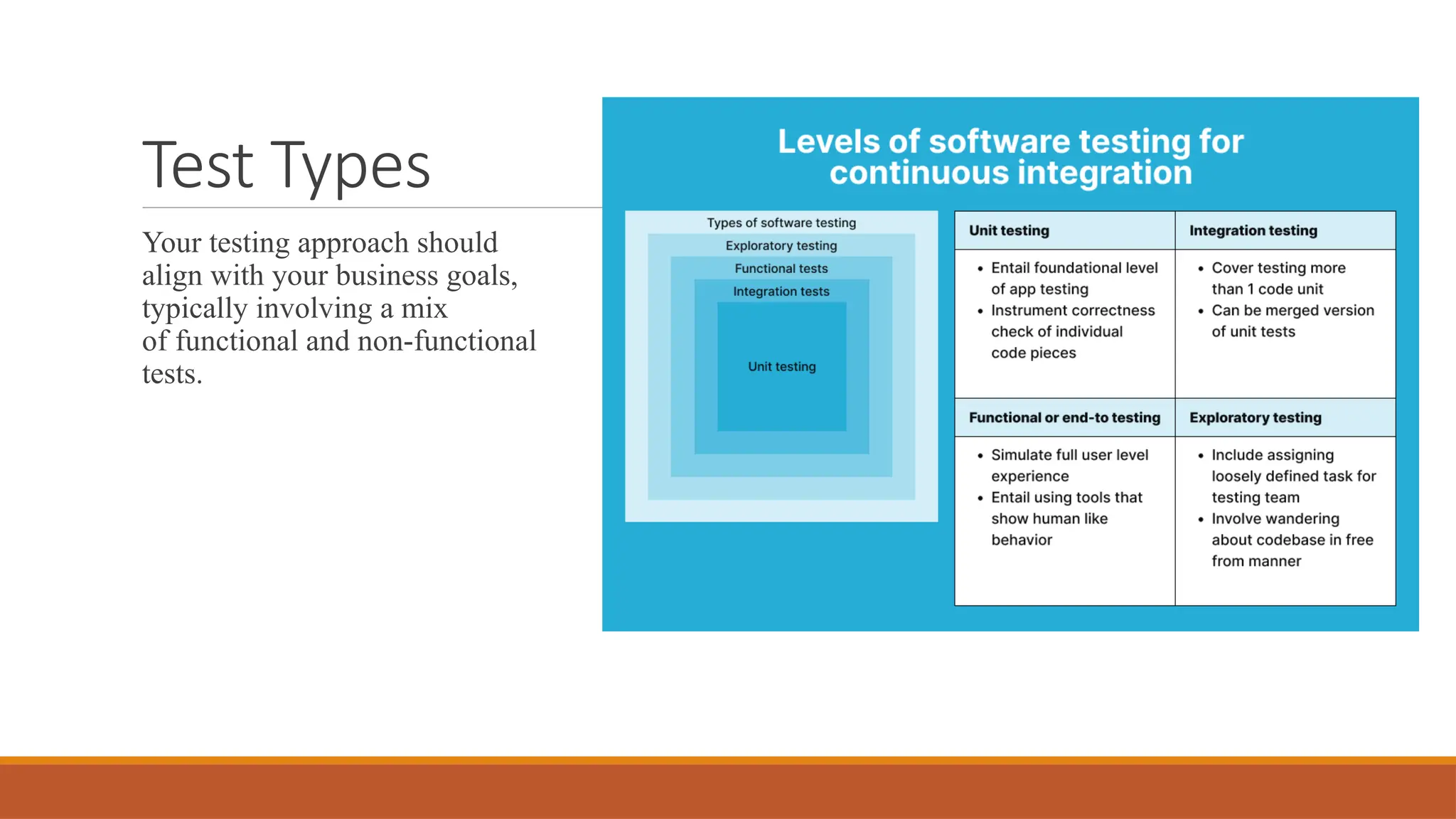 Test Types

Your testing approach should align with your business goals, typically involving a mix of functional and non-functional tests.

Levels of software testing for continuous integration

Types of software testing
Exploratory testing
Functional tests
Integration tests
Unit testing

| Unit testing | Integration testing |
|---|---|
| • Entail foundational level of app testing • Instrument correctness check of individual code pieces | • Cover testing more than 1 code unit • Can be merged version of unit tests |
| **Functional or end-to testing** | **Exploratory testing** |
| • Simulate full user level experience • Entail using tools that show human like behavior | • Include assigning loosely defined task for testing team • Involve wandering about codebase in free from manner |